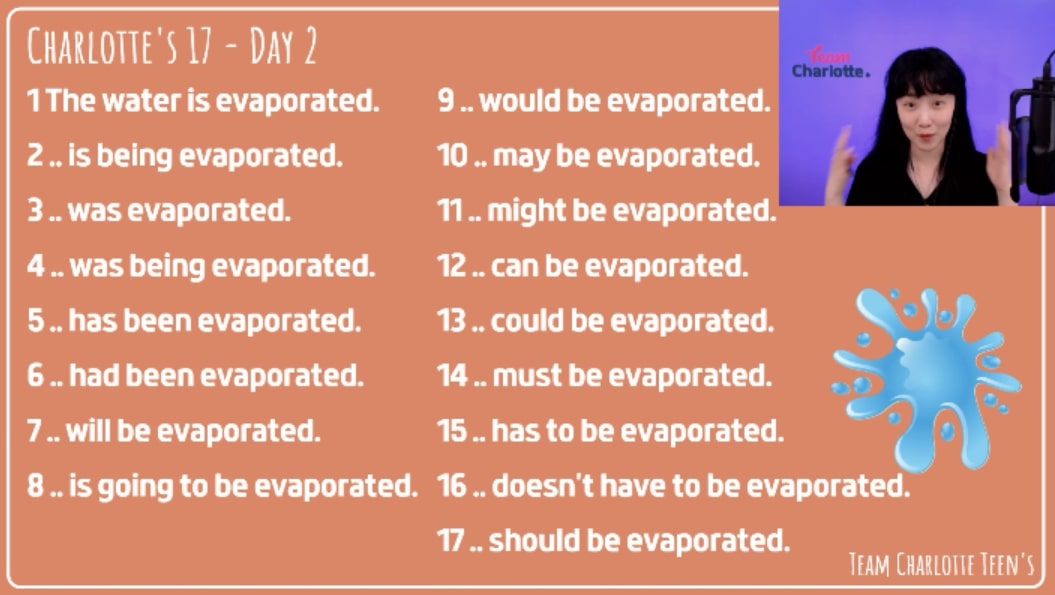 CHARLOTTE'S 17 - DAY 2

1 The water is evaporated.
2 .. is being evaporated.
3 .. was evaporated.
4 .. was being evaporated.
5 .. has been evaporated.
6 .. had been evaporated.
7 .. will be evaporated.
8 .. is going to be evaporated.

9 .. would be evaporated.
10 .. may be evaporated.
11 .. might be evaporated.
12 .. can be evaporated.
13 .. could be evaporated.
14 .. must be evaporated.
15 .. has to be evaporated.
16 .. doesn't have to be evaporated.
17 .. should be evaporated.

Team Charlotte.

TEAM CHARLOTTE TEEN'S